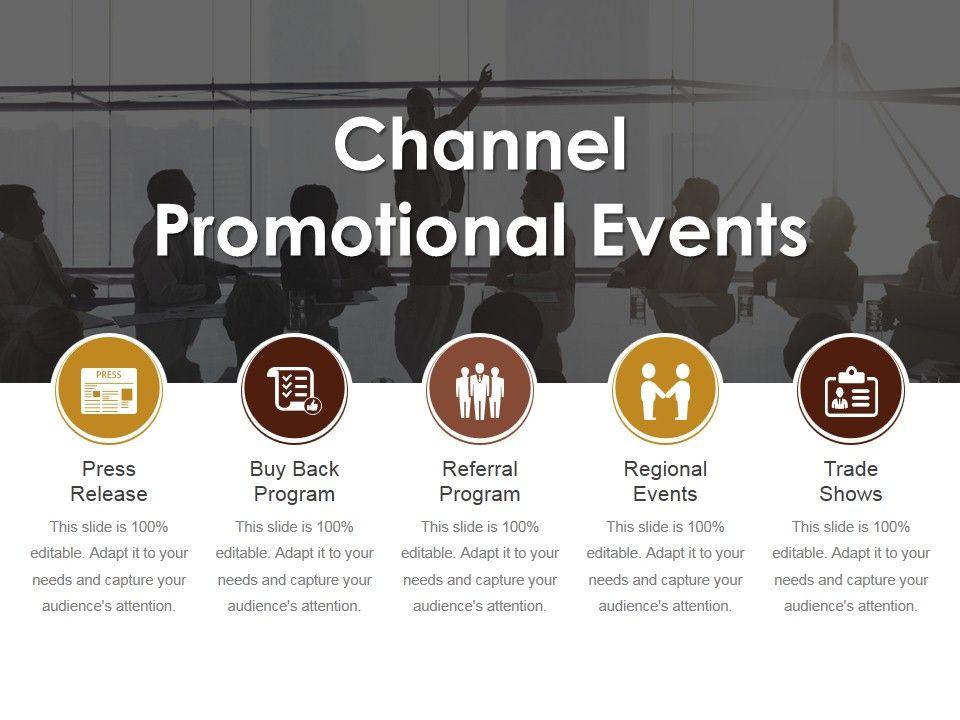 Channel Promotional Events

PRESS

Press Release

This slide is 100% editable. Adapt it to your needs and capture your audience's attention.

Buy Back Program

This slide is 100% editable. Adapt it to your needs and capture your audience's attention.

Referral Program

This slide is 100% editable. Adapt it to your needs and capture your audience's attention.

Regional Events

This slide is 100% editable. Adapt it to your needs and capture your audience's attention.

Trade Shows

This slide is 100% editable. Adapt it to your needs and capture your audience's attention.